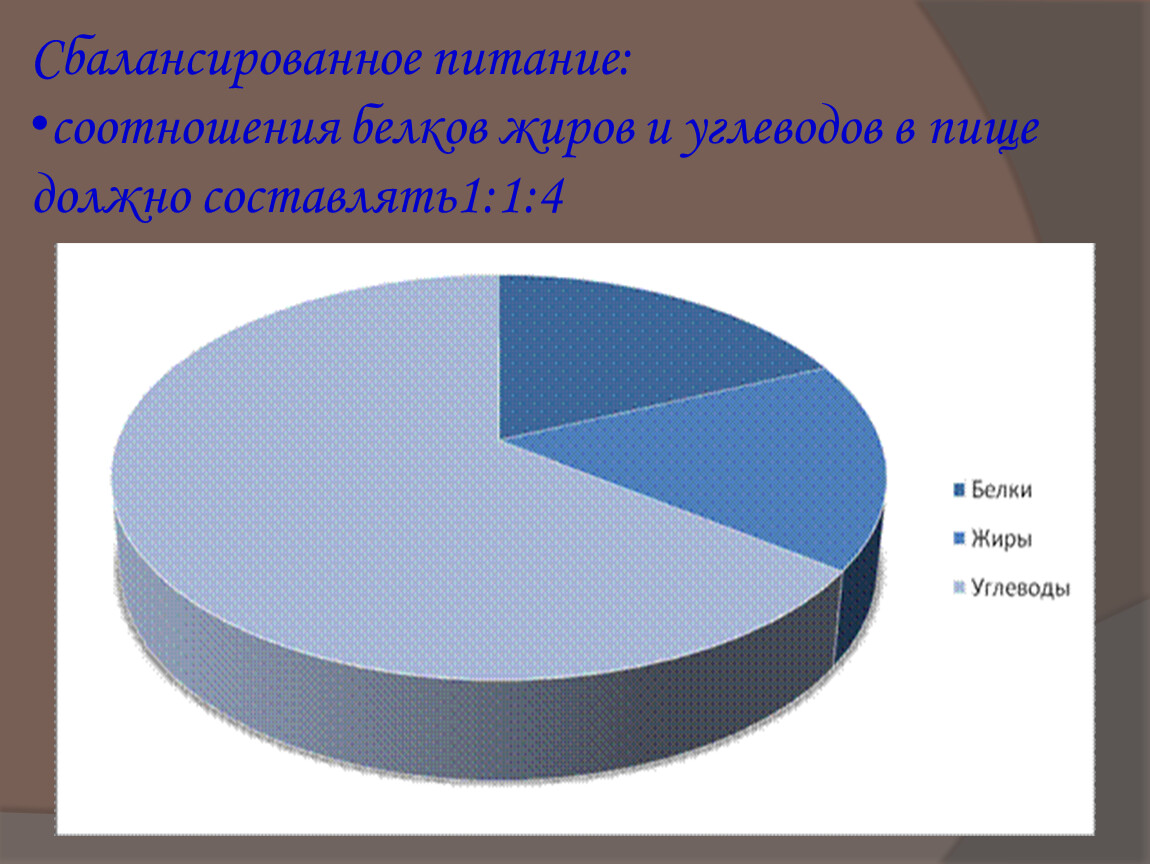 Сбалансированное питание:

•соотношения белков жиров и углеводов в пище должно составлять1:1:4

Белки
Жиры
Углеводы